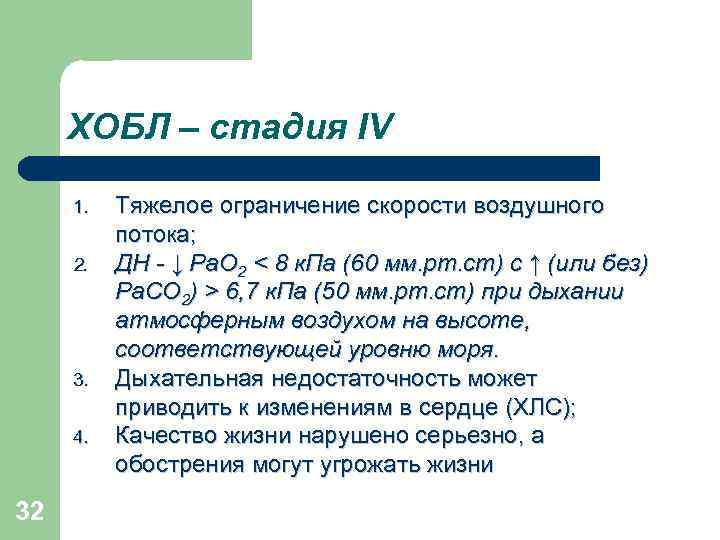 ХОБЛ – стадия IV

1. Тяжелое ограничение скорости воздушного потока;
2. ДН - ↓ $PaO_2$ < 8 кПа (60 мм.рт.ст) с ↑ (или без) $PaCO_2$) > 6,7 кПа (50 мм.рт.ст) при дыхании атмосферным воздухом на высоте, соответствующей уровню моря.
3. Дыхательная недостаточность может приводить к изменениям в сердце (ХЛС);
4. Качество жизни нарушено серьезно, а обострения могут угрожать жизни

32